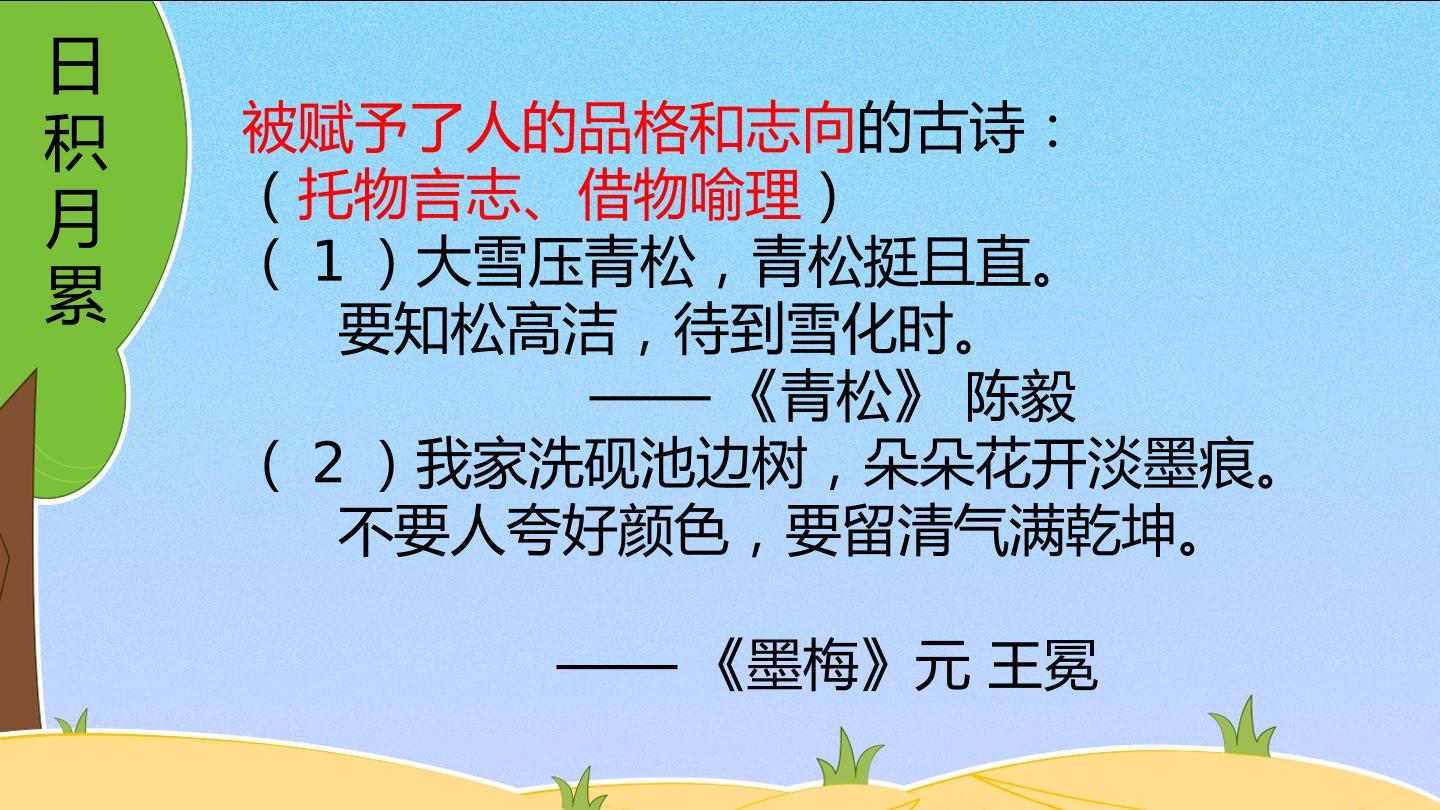 日积月累

被赋予了人的品格和志向的古诗：
（托物言志、借物喻理）
（1）大雪压青松，青松挺且直。
要知松高洁，待到雪化时。
——《青松》 陈毅
（2）我家洗砚池边树，朵朵花开淡墨痕。
不要人夸好颜色，要留清气满乾坤。

——《墨梅》元 王冕